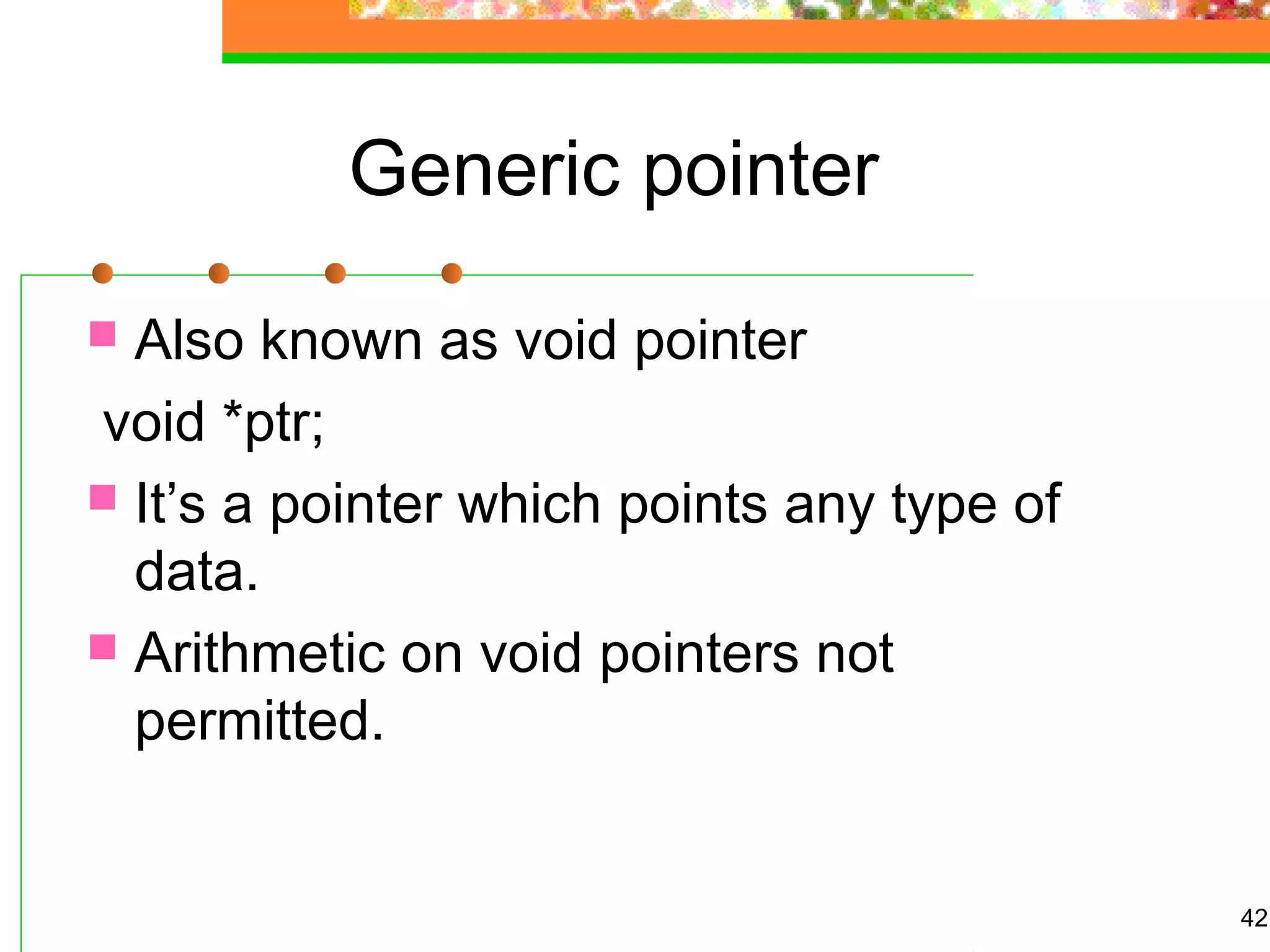 Generic pointer

Also known as void pointer

void *ptr;

It’s a pointer which points any type of data.

Arithmetic on void pointers not permitted.

42